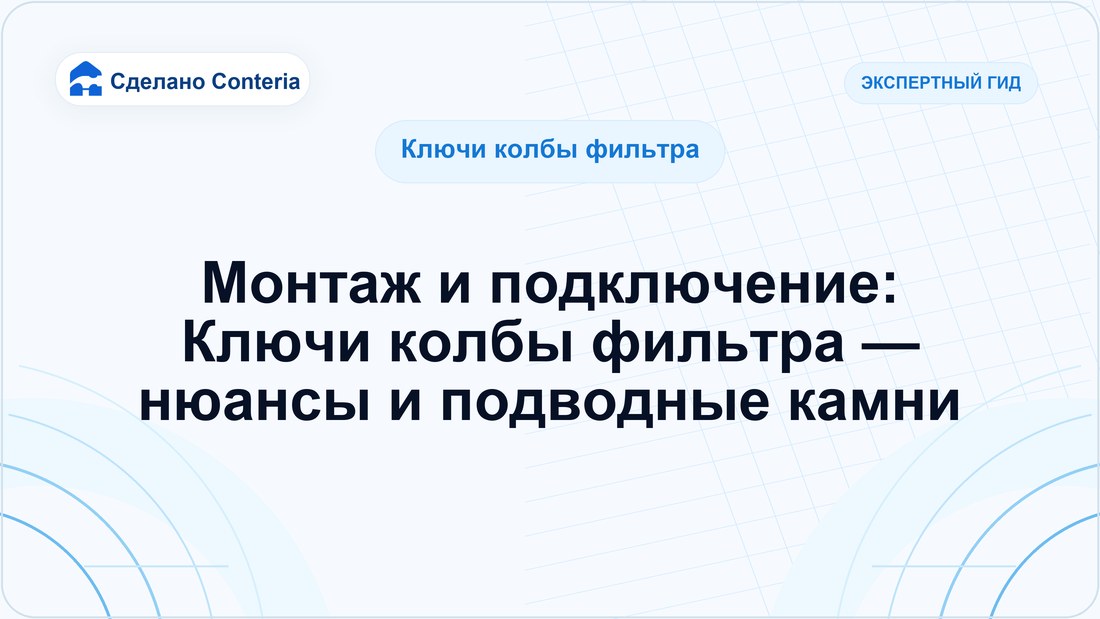 Сделано Conteria

ЭКСПЕРТНЫЙ ГИД

Ключи колбы фильтра

Монтаж и подключение: Ключи колбы фильтра — нюансы и подводные камни